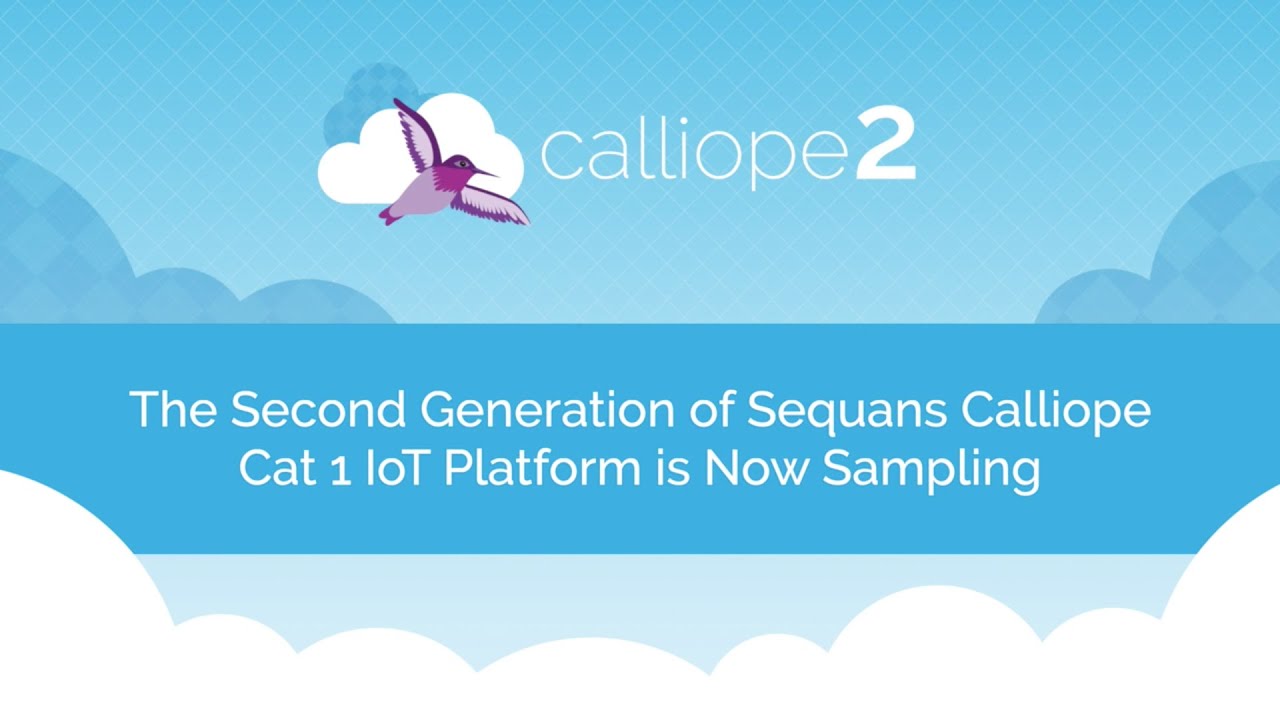 calliope2

The Second Generation of Sequans Calliope Cat 1 IoT Platform is Now Sampling